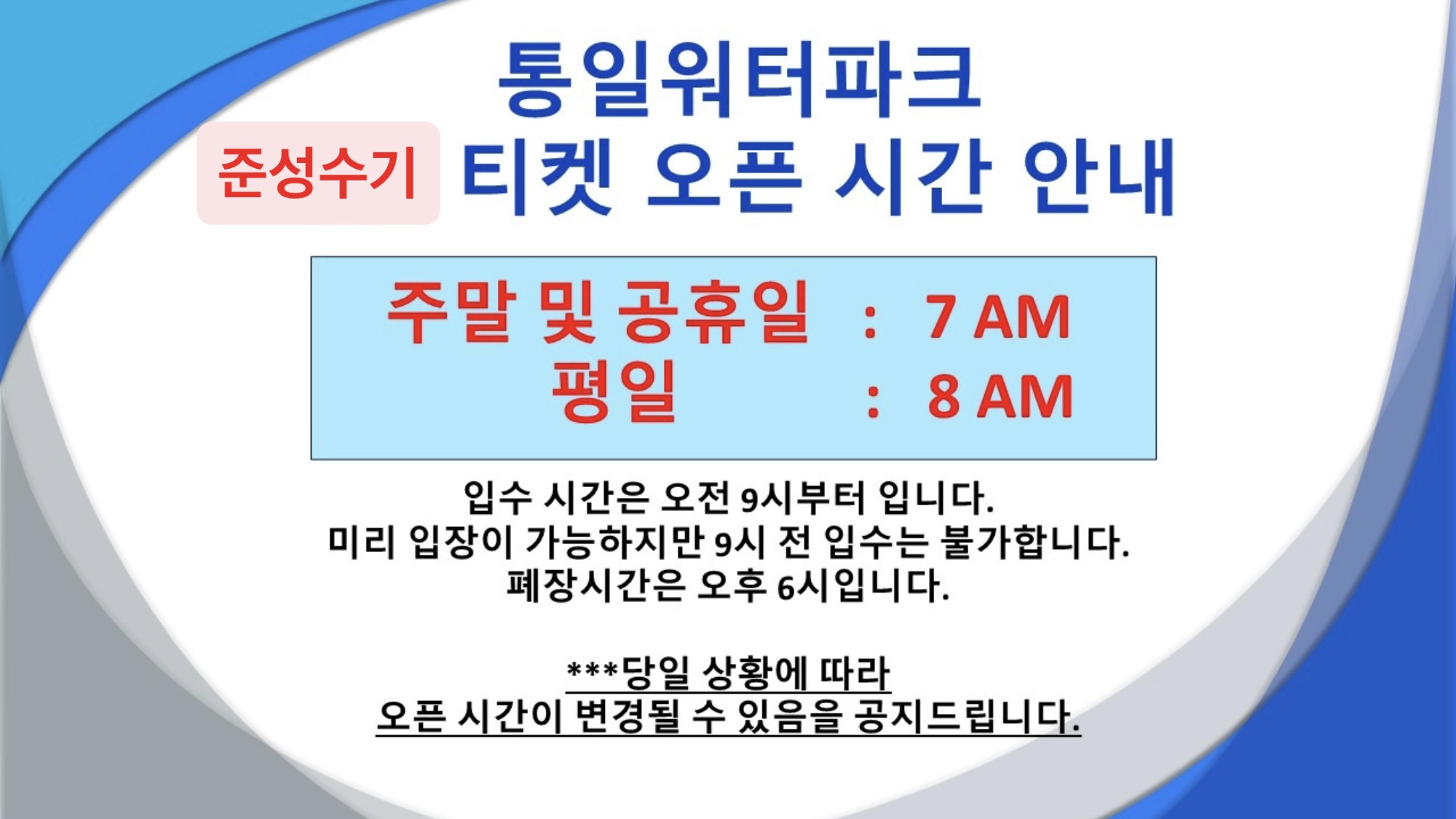 통일워터파크

준성수기 티켓 오픈 시간 안내

주말 및 공휴일 : 7 AM
평일 : 8 AM

입수 시간은 오전 9시부터 입니다.
미리 입장이 가능하지만 9시 전 입수는 불가합니다.
폐장시간은 오후 6시입니다.

***당일 상황에 따라
오픈 시간이 변경될 수 있음을 공지드립니다.